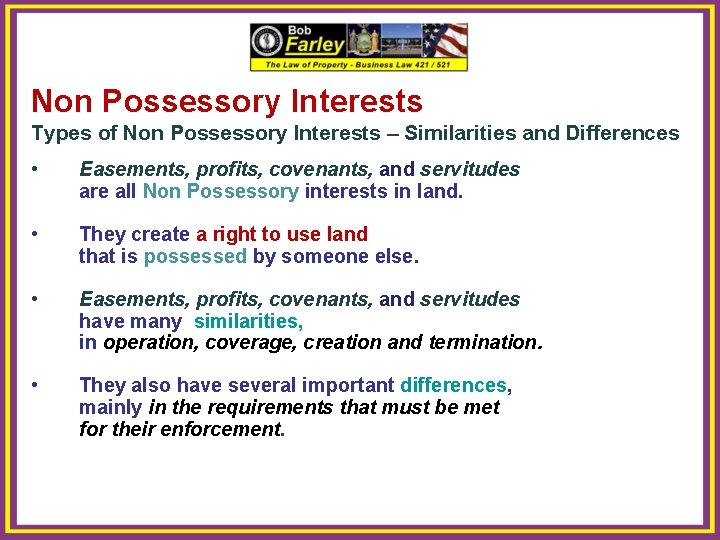 Bob Farley
The Law of Property - Business Law 421 / 521

Non Possessory Interests

Types of Non Possessory Interests – Similarities and Differences

• Easements, profits, covenants, and servitudes are all Non Possessory interests in land.

• They create a right to use land that is possessed by someone else.

• Easements, profits, covenants, and servitudes have many similarities, in operation, coverage, creation and termination.

• They also have several important differences, mainly in the requirements that must be met for their enforcement.